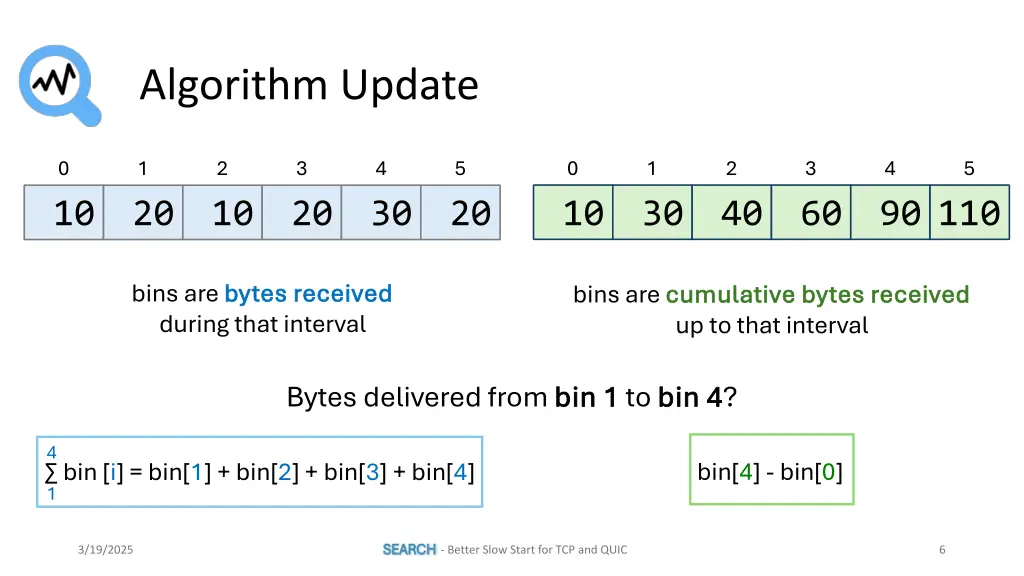 Algorithm Update

| 0 | 1 | 2 | 3 | 4 | 5 |
|---|---|---|---|---|---|
| 10 | 20 | 10 | 20 | 30 | 20 |

bins are bytes received during that interval

| 0 | 1 | 2 | 3 | 4 | 5 |
|---|---|---|---|---|---|
| 10 | 30 | 40 | 60 | 90 | 110 |

bins are cumulative bytes received up to that interval

Bytes delivered from bin 1 to bin 4?

$\sum_{1}^{4}$ bin [i] = bin[1] + bin[2] + bin[3] + bin[4]

bin[4] - bin[0]

3/19/2025

SEARCH - Better Slow Start for TCP and QUIC

6